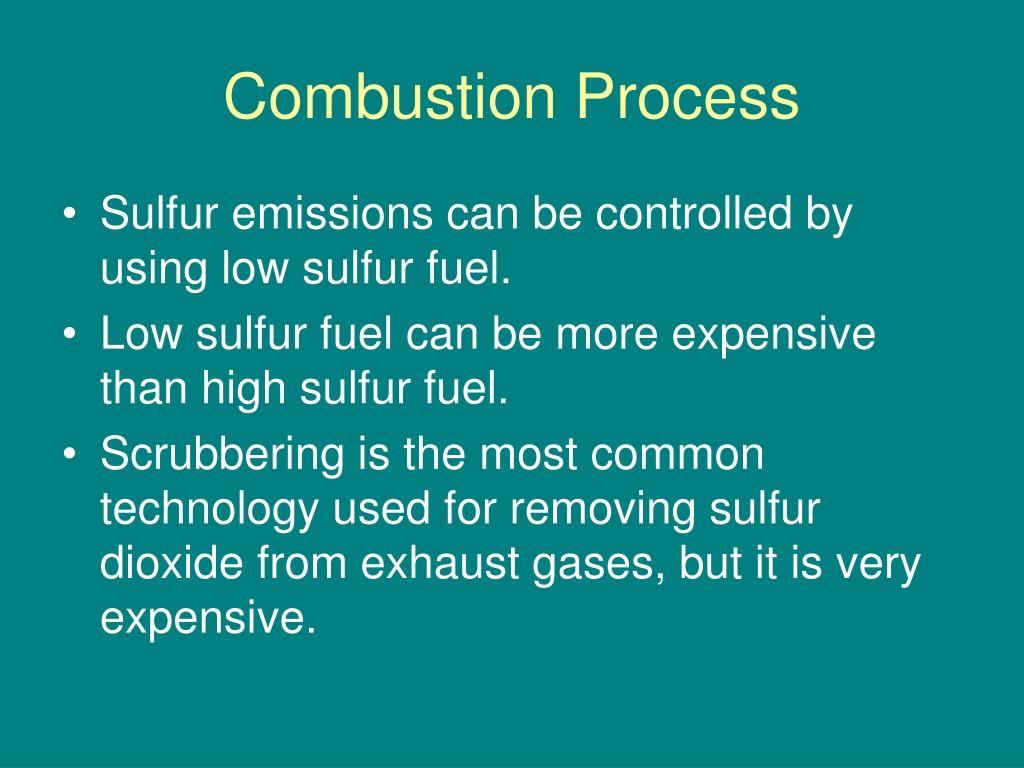 Combustion Process

• Sulfur emissions can be controlled by using low sulfur fuel.
• Low sulfur fuel can be more expensive than high sulfur fuel.
• Scrubbering is the most common technology used for removing sulfur dioxide from exhaust gases, but it is very expensive.